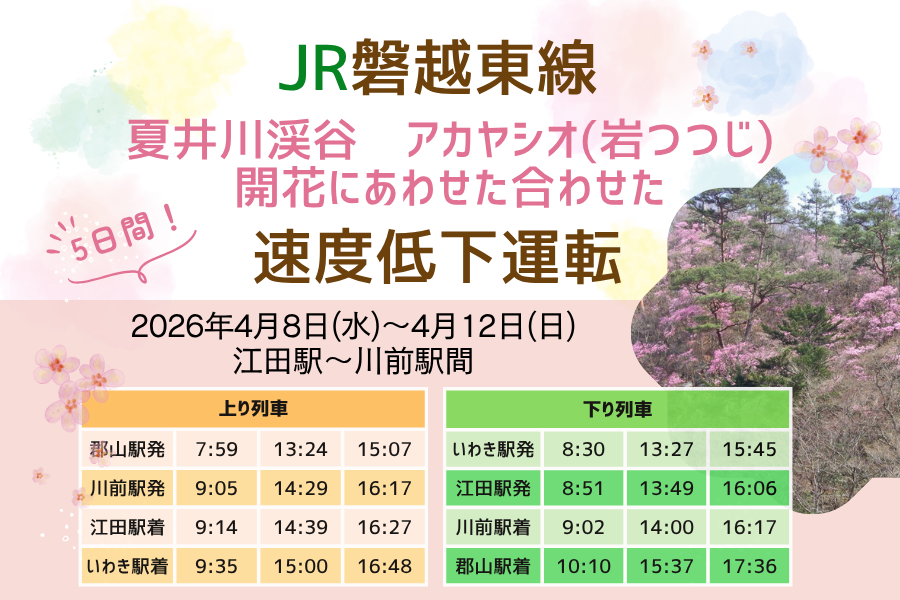 JR磐越東線

夏井川渓谷　アカヤシオ(岩つつじ)
開花にあわせた合わせた

5日間！

速度低下運転

2026年4月8日(水)～4月12日(日)
江田駅～川前駅間

| 上り列車 | | | |
|---|---|---|---|
| 郡山駅発 | 7:59 | 13:24 | 15:07 |
| 川前駅発 | 9:05 | 14:29 | 16:17 |
| 江田駅着 | 9:14 | 14:39 | 16:27 |
| いわき駅着 | 9:35 | 15:00 | 16:48 |

| 下り列車 | | | |
|---|---|---|---|
| いわき駅発 | 8:30 | 13:27 | 15:45 |
| 江田駅発 | 8:51 | 13:49 | 16:06 |
| 川前駅着 | 9:02 | 14:00 | 16:17 |
| 郡山駅着 | 10:10 | 15:37 | 17:36 |